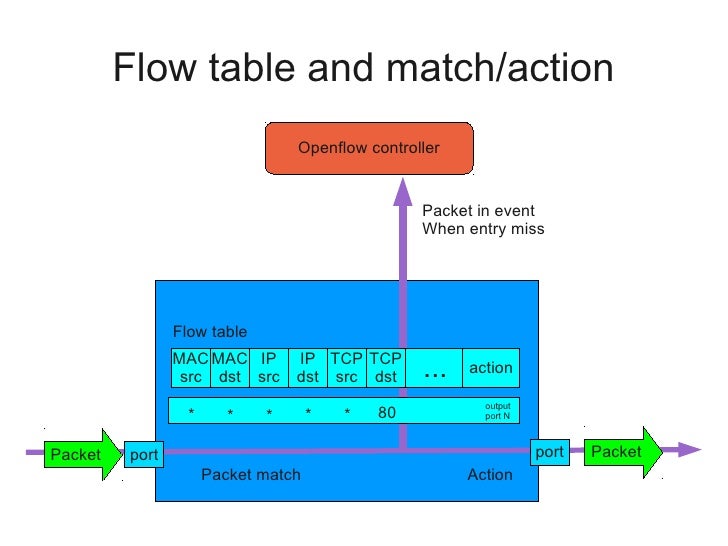 Flow table and match/action

Openflow controller

Packet in event
When entry miss

Flow table

| MAC src | MAC dst | IP src | IP dst | TCP src | TCP dst | ... | action |
|---|---|---|---|---|---|---|---|
| * | * | * | * | * | 80 | | output port N |

Packet
port
Packet match
Action
port
Packet